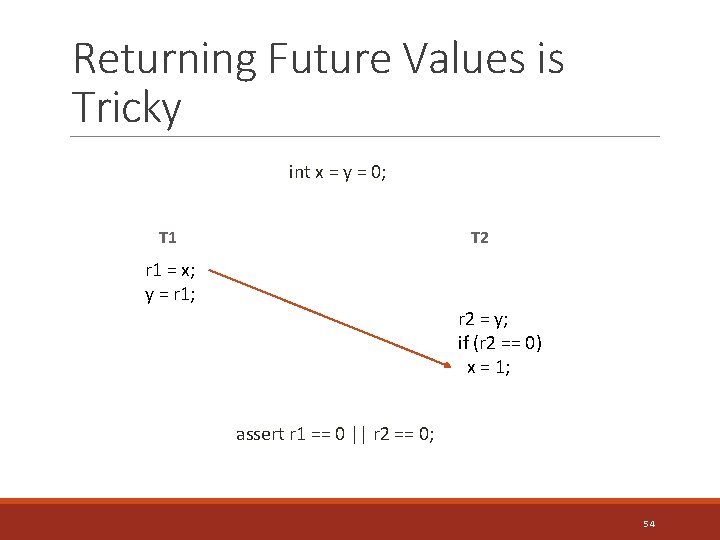 Returning Future Values is Tricky

int x = y = 0;

T1

r1 = x;
y = r1;

T2

r2 = y;
if (r2 == 0)
  x = 1;

assert r1 == 0 || r2 == 0;

54